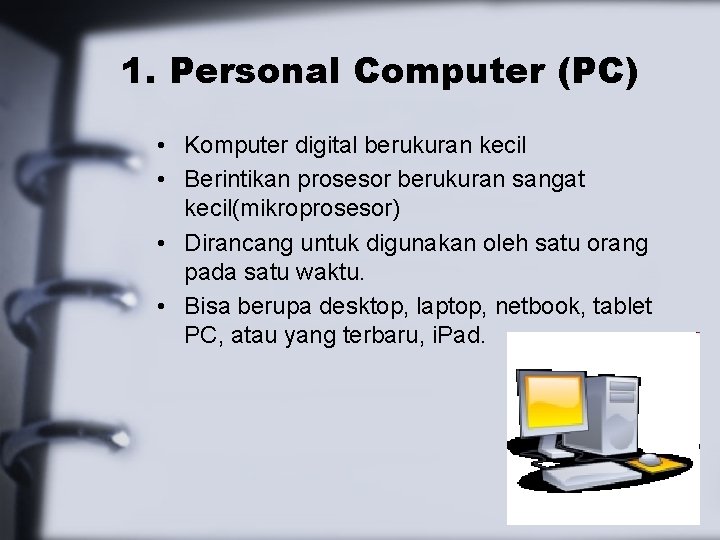 1. Personal Computer (PC)

• Komputer digital berukuran kecil
• Berintikan prosesor berukuran sangat kecil(mikroprosesor)
• Dirancang untuk digunakan oleh satu orang pada satu waktu.
• Bisa berupa desktop, laptop, netbook, tablet PC, atau yang terbaru, iPad.